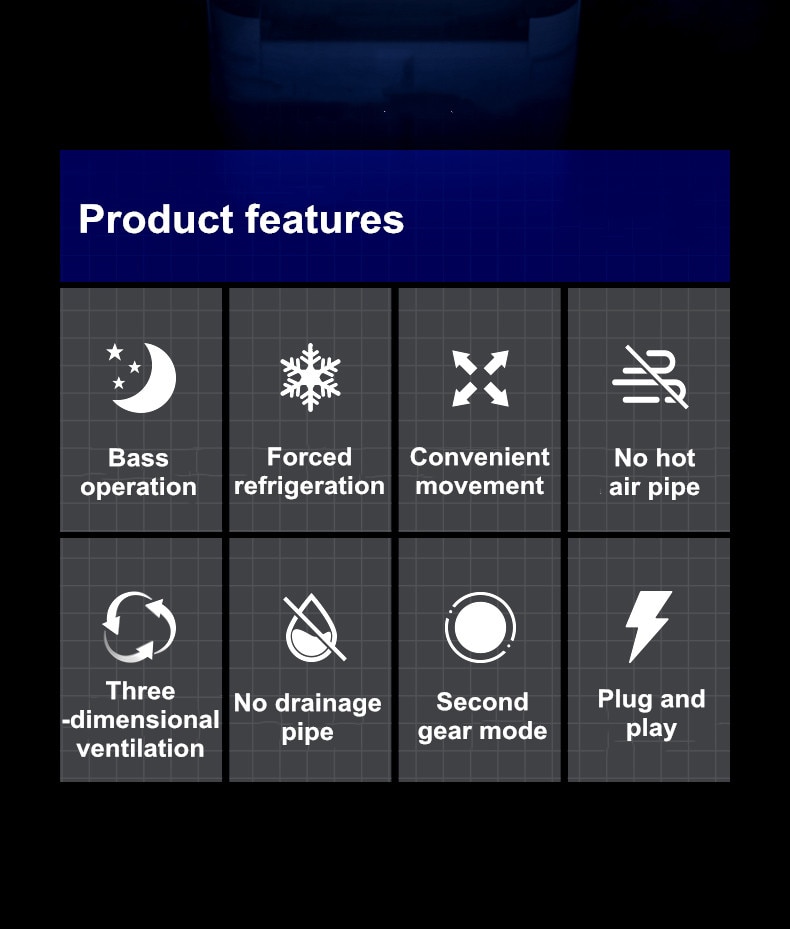 Product features

Bass operation

Forced refrigeration

Convenient movement

No hot air pipe

Three -dimensional ventilation

No drainage pipe

Second gear mode

Plug and play